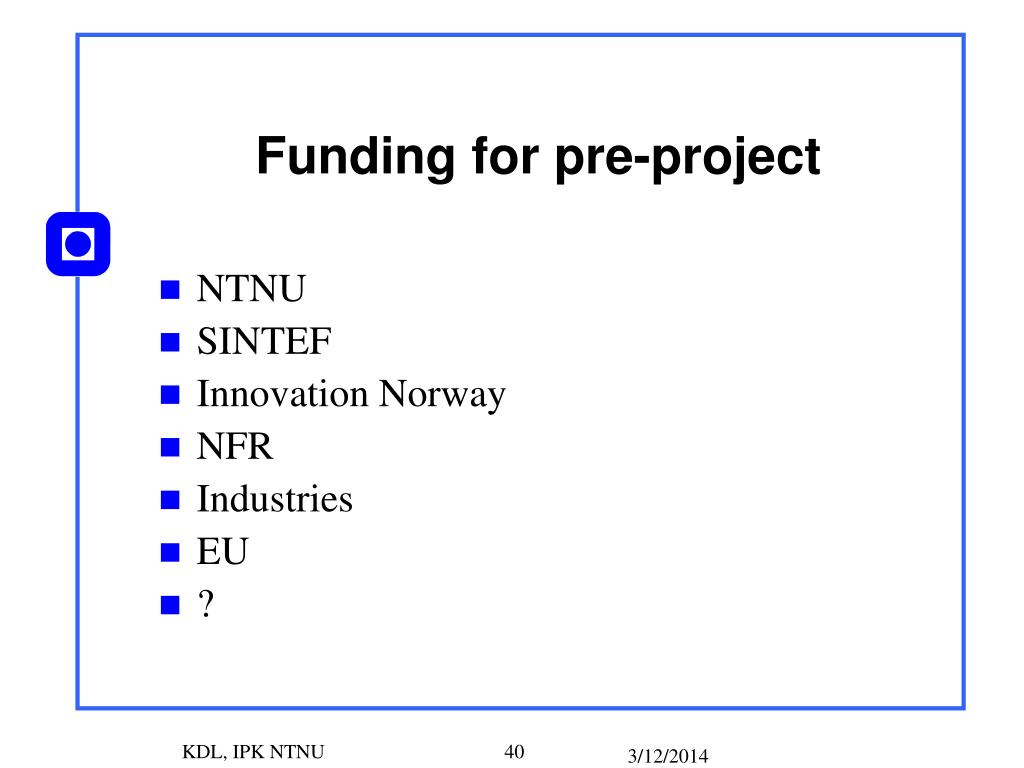 Funding for pre-project

- NTNU
- SINTEF
- Innovation Norway
- NFR
- Industries
- EU
- ?

KDL, IPK NTNU 40 3/12/2014